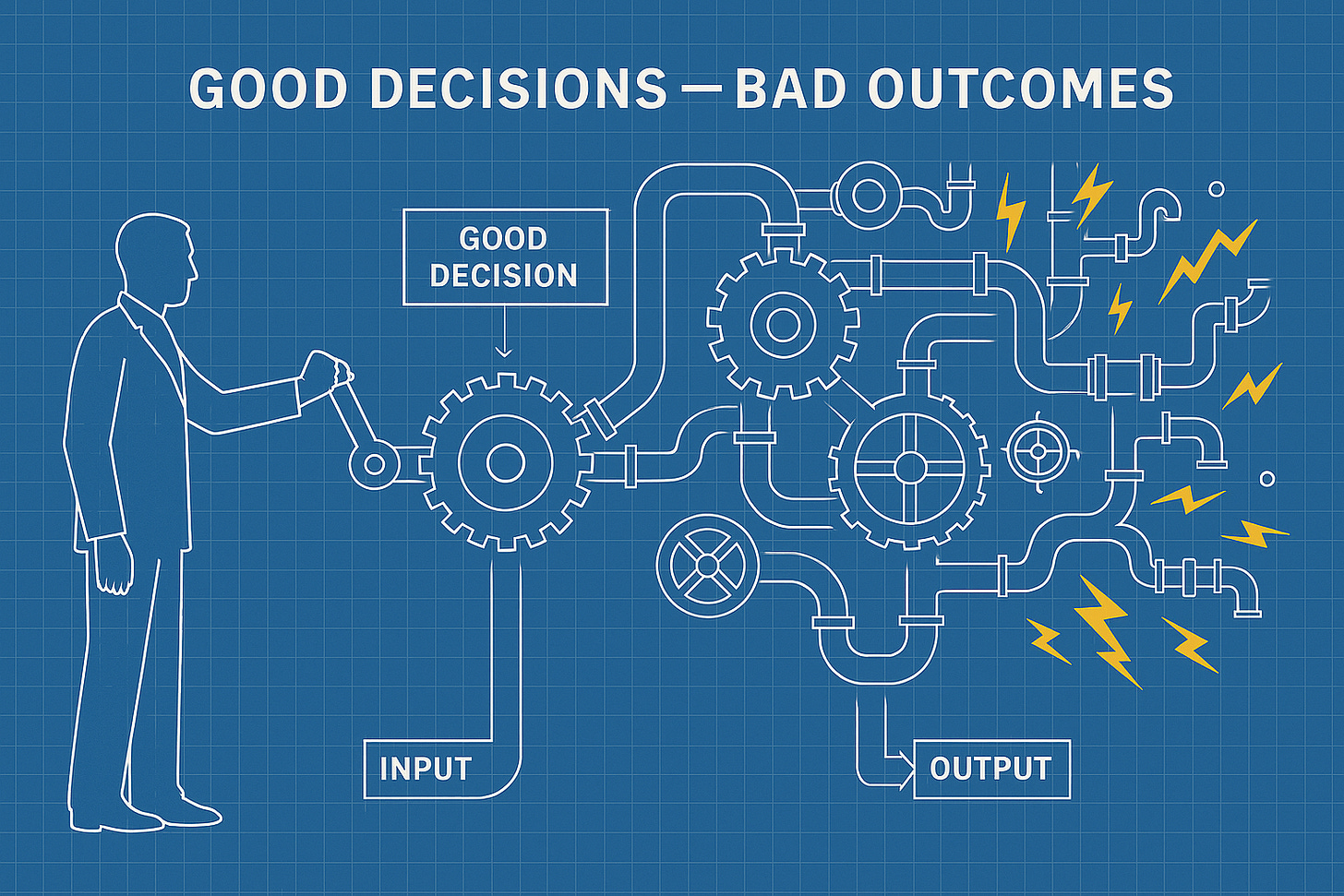 GOOD DECISIONS — BAD OUTCOMES

GOOD DECISION

INPUT

OUTPUT